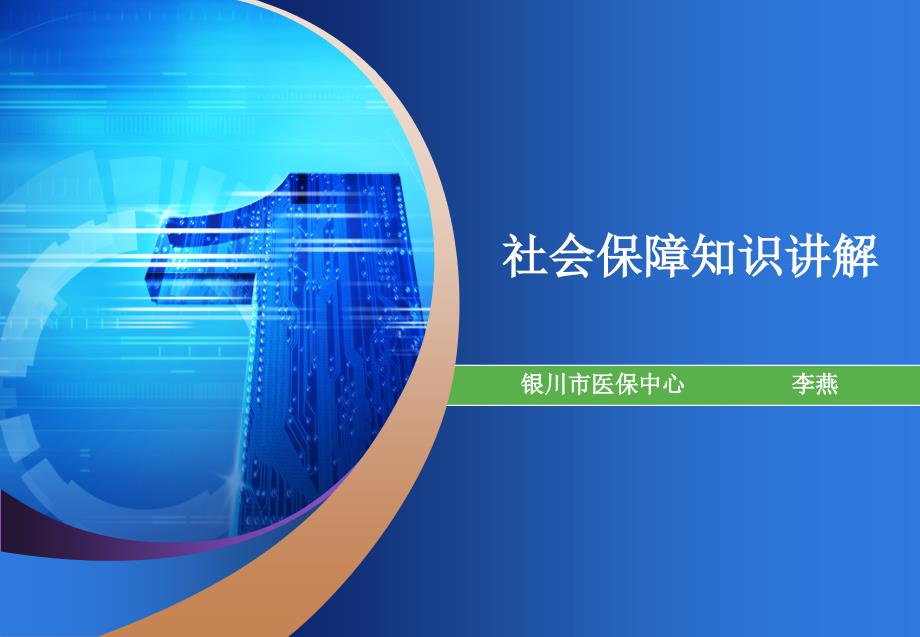 社会保障知识讲解

银川市医保中心　　李燕